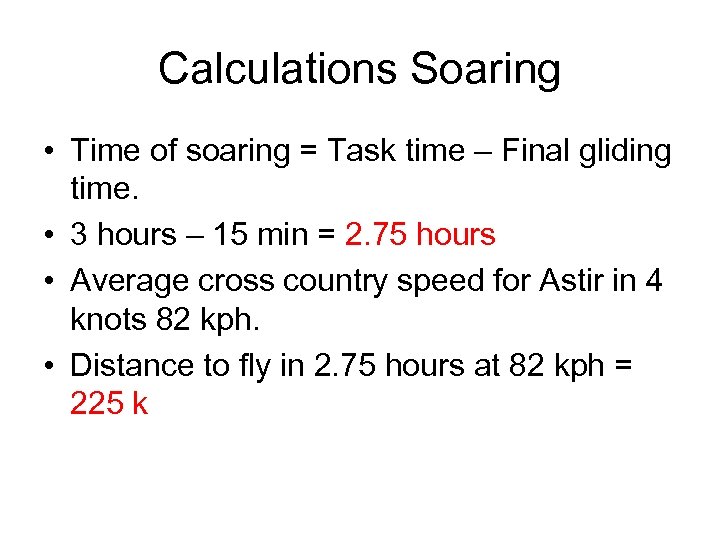 Calculations Soaring

• Time of soaring = Task time – Final gliding time.

• 3 hours – 15 min = 2.75 hours

• Average cross country speed for Astir in 4 knots 82 kph.

• Distance to fly in 2.75 hours at 82 kph = 225 k